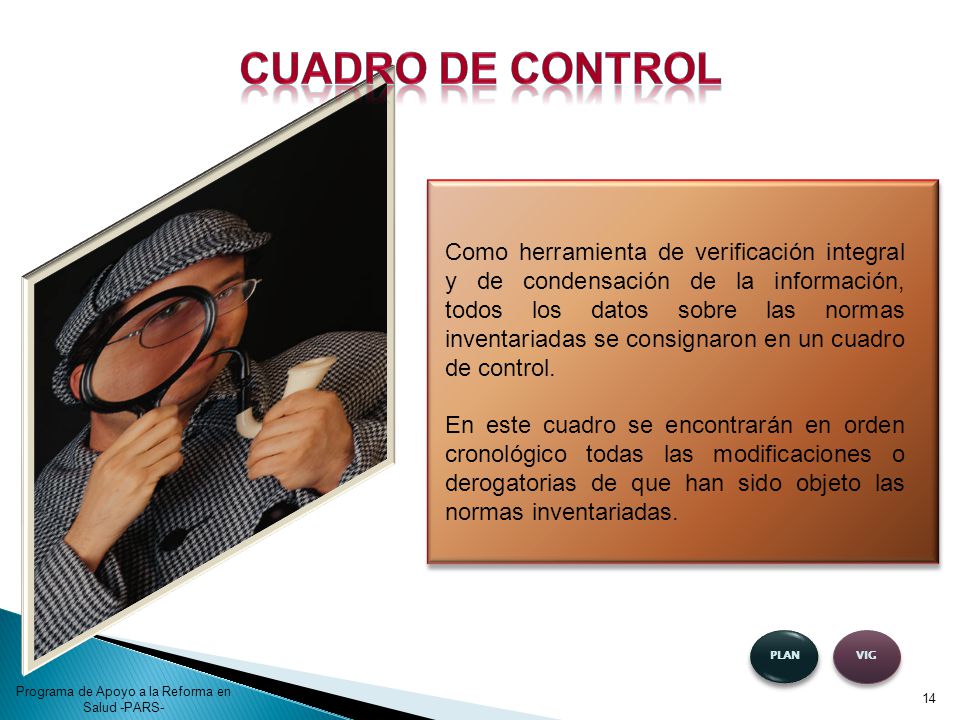 CUADRO DE CONTROL

Como herramienta de verificación integral y de condensación de la información, todos los datos sobre las normas inventariadas se consignaron en un cuadro de control.

En este cuadro se encontrarán en orden cronológico todas las modificaciones o derogatorias de que han sido objeto las normas inventariadas.

PLAN

VIG

Programa de Apoyo a la Reforma en Salud -PARS-

14